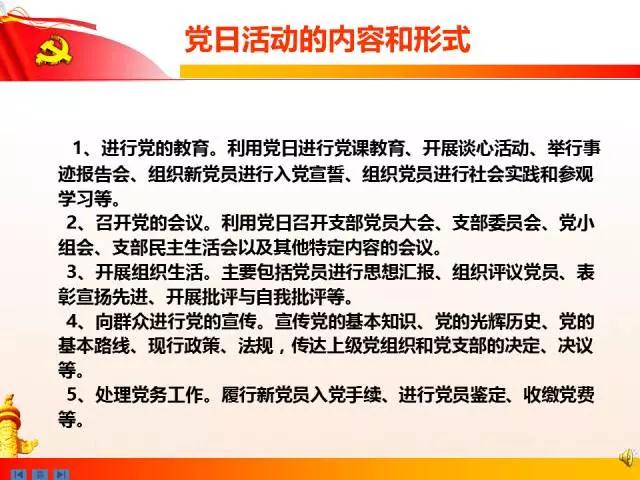 党日活动的内容和形式

1、进行党的教育。利用党日进行党课教育、开展谈心活动、举行事迹报告会、组织新党员进行入党宣誓、组织党员进行社会实践和参观学习等。

2、召开党的会议。利用党日召开支部党员大会、支部委员会、党小组会、支部民主生活会以及其他特定内容的会议。

3、开展组织生活。主要包括党员进行思想汇报、组织评议党员、表彰宣扬先进、开展批评与自我批评等。

4、向群众进行党的宣传。宣传党的基本知识、党的光辉历史、党的基本路线、现行政策、法规，传达上级党组织和党支部的决定、决议等。

5、处理党务工作。履行新党员入党手续、进行党员鉴定、收缴党费等。